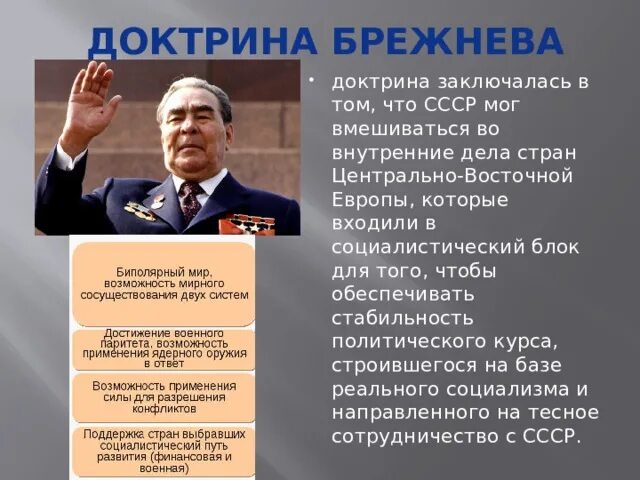 ДОКТРИНА БРЕЖНЕВА

Биполярный мир, возможность мирного сосуществования двух систем

Достижение военного паритета, возможность применения ядерного оружия в ответ

Возможность применения силы для разрешения конфликтов

Поддержка стран выбравших социалистический путь развития (финансовая и военная)

• доктрина заключалась в том, что СССР мог вмешиваться во внутренние дела стран Центрально-Восточной Европы, которые входили в социалистический блок для того, чтобы обеспечивать стабильность политического курса, строившегося на базе реального социализма и направленного на тесное сотрудничество с СССР.